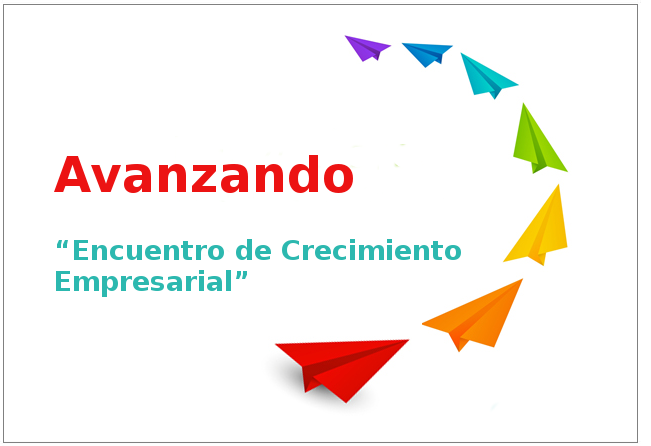 Avanzando

“Encuentro de Crecimiento Empresarial”